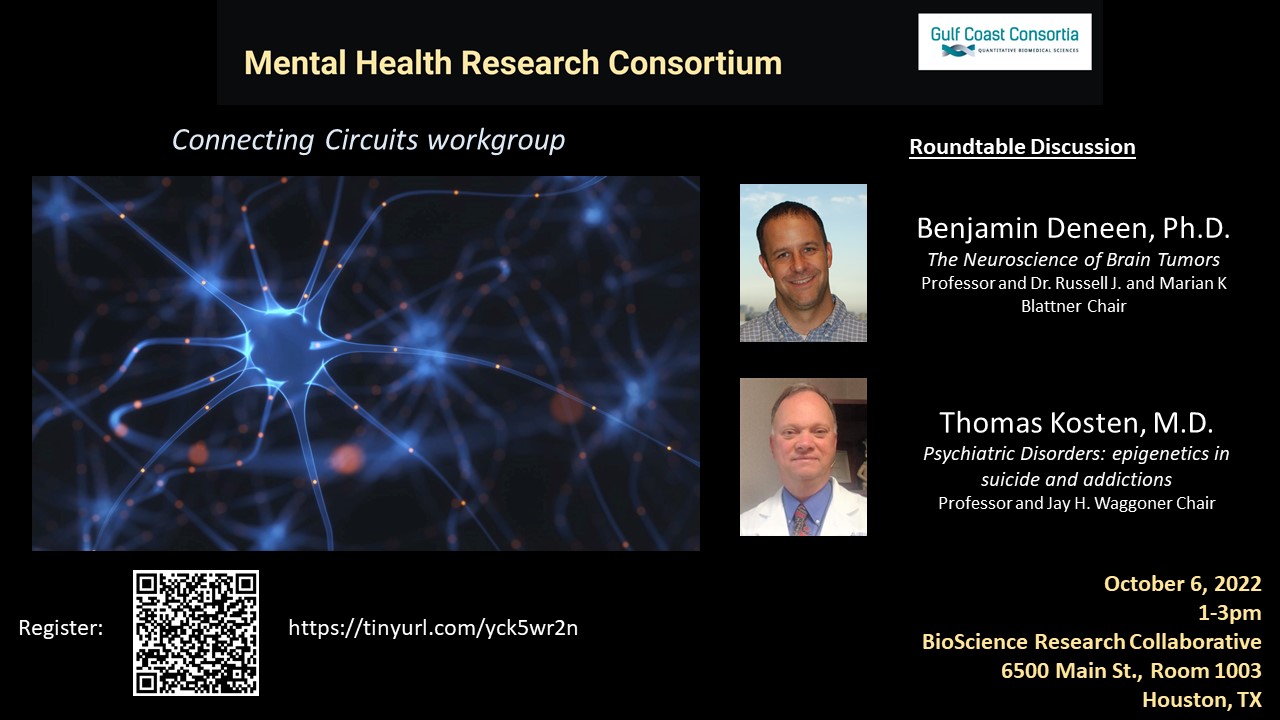 Mental Health Research Consortium

Gulf Coast Consortia
QUANTITATIVE BIOMEDICAL SCIENCES

Connecting Circuits workgroup

Roundtable Discussion

Benjamin Deneen, Ph.D.
The Neuroscience of Brain Tumors
Professor and Dr. Russell J. and Marian K Blattner Chair

Thomas Kosten, M.D.
Psychiatric Disorders: epigenetics in suicide and addictions
Professor and Jay H. Waggoner Chair

Register:

https://tinyurl.com/yck5wr2n

October 6, 2022
1-3pm
BioScience Research Collaborative
6500 Main St., Room 1003
Houston, TX